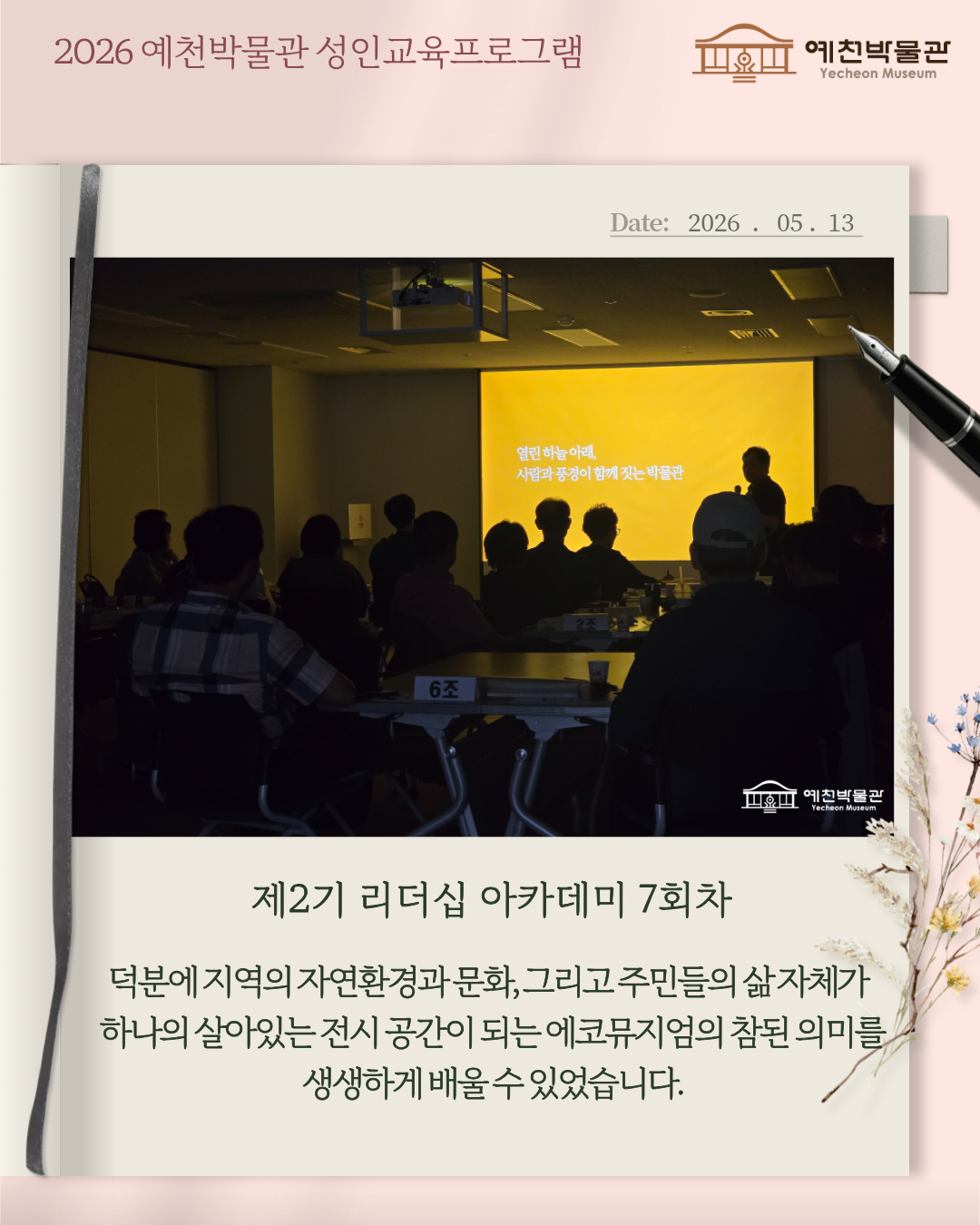 2026 예천박물관 성인교육프로그램

예천박물관
Yecheon Museum

Date: 2026 . 05 . 13

열린 하늘 아래,
사람과 풍경이 함께 짓는 박물관

2조

6조

예천박물관
Yecheon Museum

제2기 리더십 아카데미 7회차

덕분에 지역의 자연환경과 문화, 그리고 주민들의 삶 자체가 하나의 살아있는 전시 공간이 되는 에코뮤지엄의 참된 의미를 생생하게 배울 수 있었습니다.